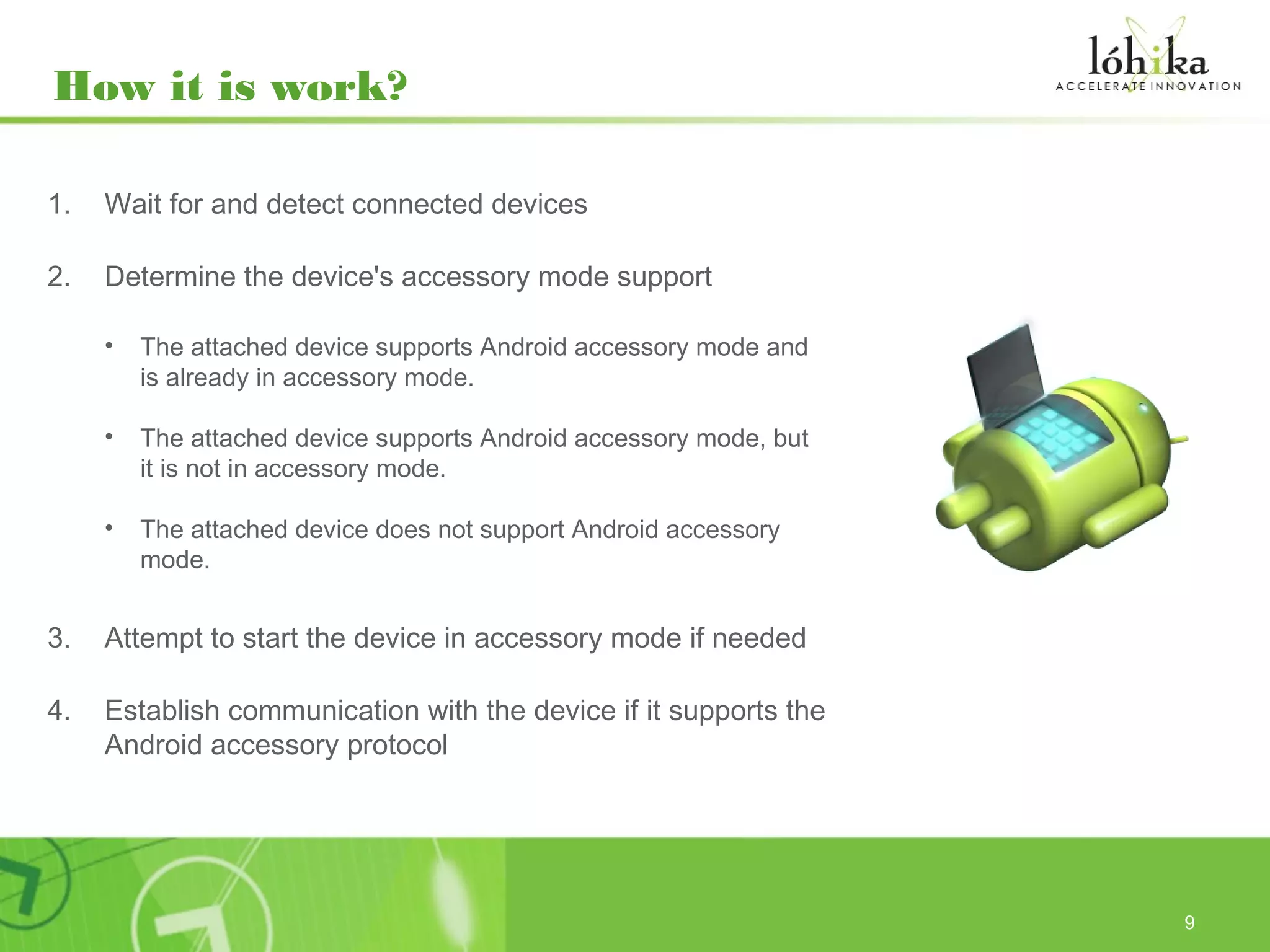 How it is work?

lóhika
ACCELERATE INNOVATION

1. Wait for and detect connected devices

2. Determine the device's accessory mode support

• The attached device supports Android accessory mode and is already in accessory mode.

• The attached device supports Android accessory mode, but it is not in accessory mode.

• The attached device does not support Android accessory mode.

3. Attempt to start the device in accessory mode if needed

4. Establish communication with the device if it supports the Android accessory protocol

9